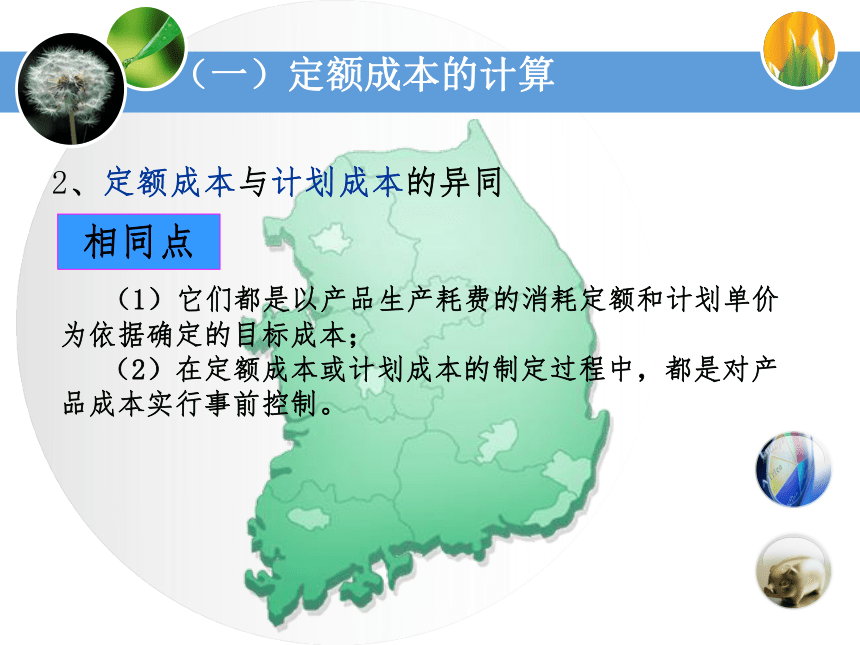 （一）定额成本的计算

2、定额成本与计划成本的异同

相同点

（1）它们都是以产品生产耗费的消耗定额和计划单价为依据确定的目标成本；

（2）在定额成本或计划成本的制定过程中，都是对产品成本实行事前控制。